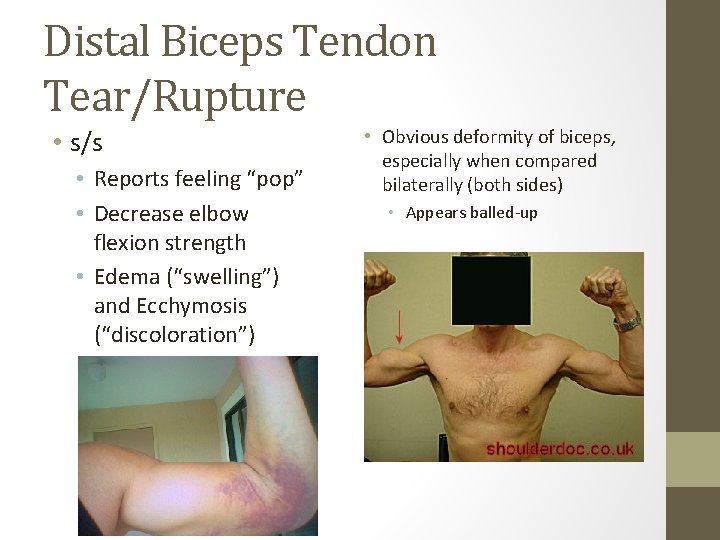 Distal Biceps Tendon Tear/Rupture

• s/s
  • Reports feeling “pop”
  • Decrease elbow flexion strength
  • Edema (“swelling”) and Ecchymosis (“discoloration”)

• Obvious deformity of biceps, especially when compared bilaterally (both sides)
  • Appears balled-up

shoulderdoc.co.uk